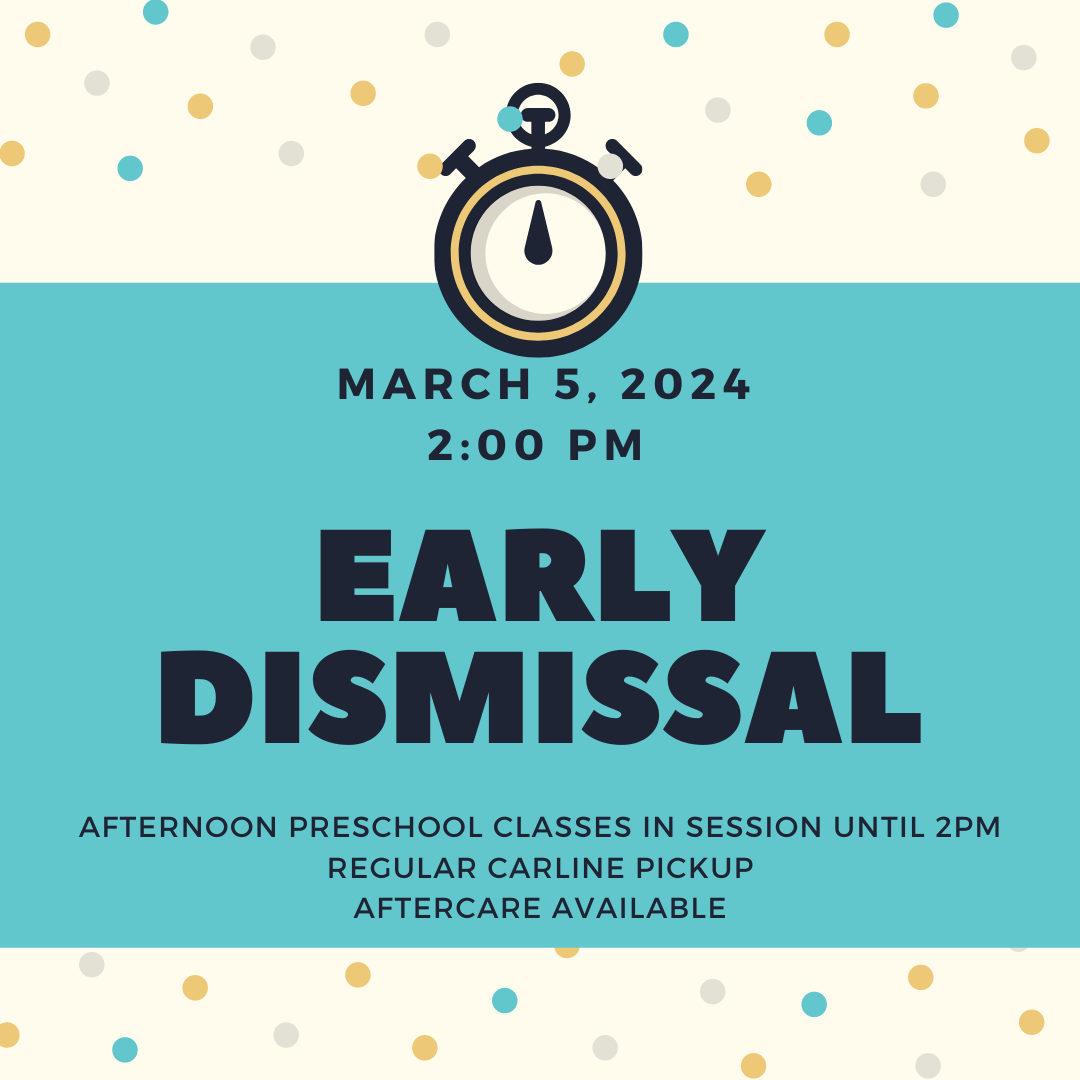 MARCH 5, 2024
2:00 PM

EARLY DISMISSAL

AFTERNOON PRESCHOOL CLASSES IN SESSION UNTIL 2PM
REGULAR CARLINE PICKUP
AFTERCARE AVAILABLE